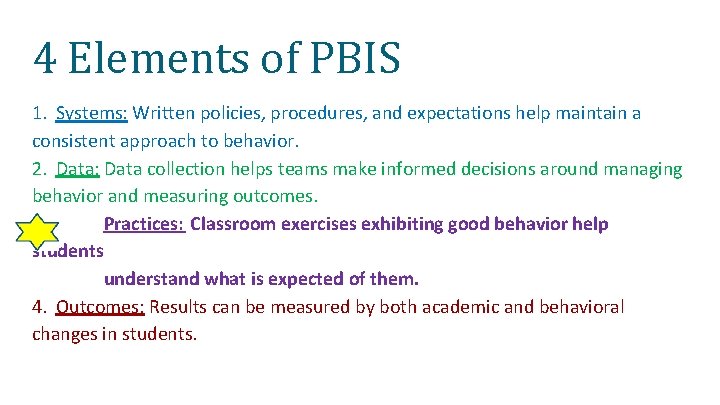 4 Elements of PBIS

1. Systems: Written policies, procedures, and expectations help maintain a consistent approach to behavior.

2. Data: Data collection helps teams make informed decisions around managing behavior and measuring outcomes.

Practices: Classroom exercises exhibiting good behavior help students

understand what is expected of them.

4. Outcomes: Results can be measured by both academic and behavioral changes in students.